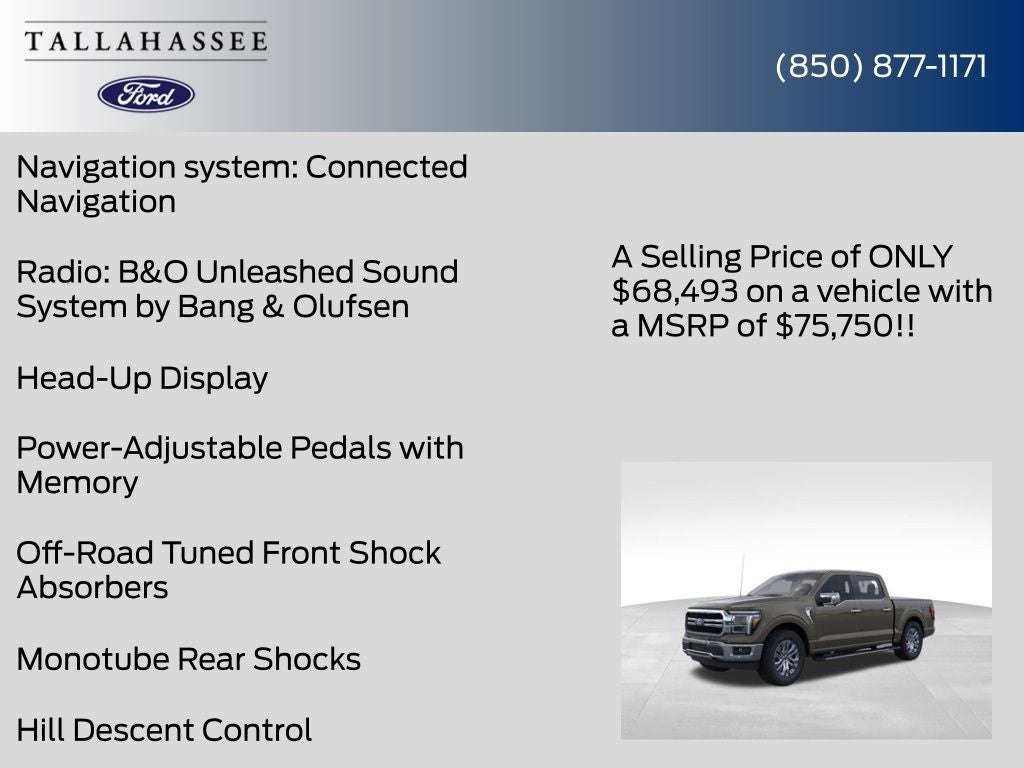 TALLAHASSEE

Ford

(850) 877-1171

Navigation system: Connected Navigation

Radio: B&O Unleashed Sound System by Bang & Olufsen

Head-Up Display

Power-Adjustable Pedals with Memory

Off-Road Tuned Front Shock Absorbers

Monotube Rear Shocks

Hill Descent Control

A Selling Price of ONLY $68,493 on a vehicle with a MSRP of $75,750!!